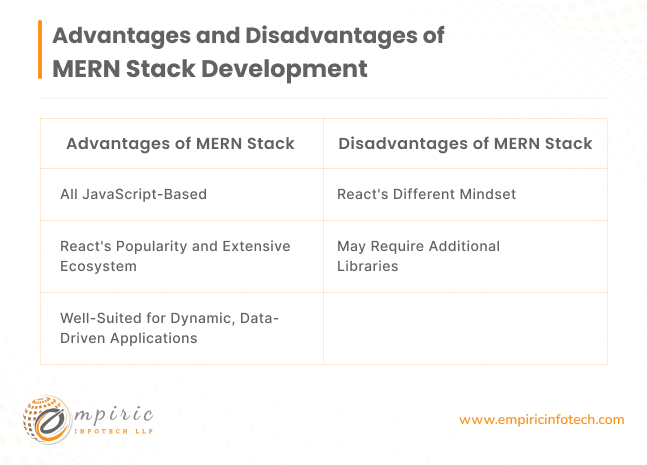 Advantages and Disadvantages of MERN Stack Development

| Advantages of MERN Stack | Disadvantages of MERN Stack |
|---|---|
| All JavaScript-Based | React's Different Mindset |
| React's Popularity and Extensive Ecosystem | May Require Additional Libraries |
| Well-Suited for Dynamic, Data-Driven Applications | |

empiric
INFOTECH LLP

www.empiricinfotech.com